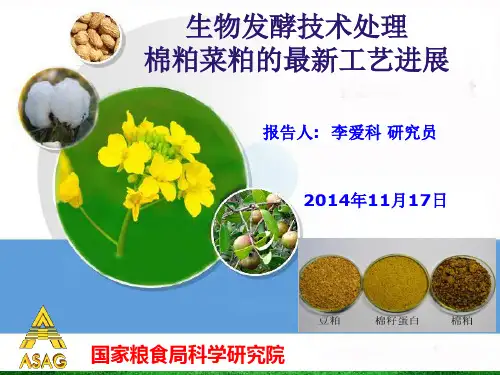 生物发酵技术处理
棉粕菜粕的最新工艺进展

报告人：李爱科 研究员

2014年11月17日

豆粕 棉籽蛋白 棉粕

ASAG

国家粮食局科学研究院